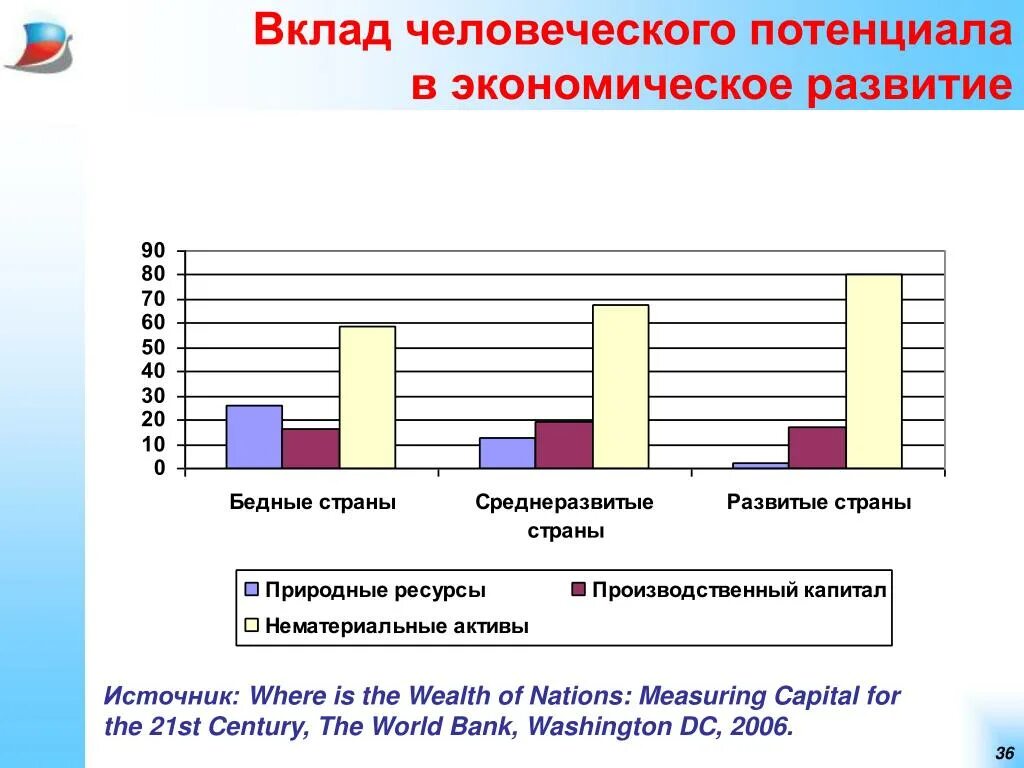 Вклад человеческого потенциала в экономическое развитие

90
80
70
60
50
40
30
20
10
0

Бедные страны

Среднеразвитые страны

Развитые страны

Природные ресурсы
Производственный капитал
Нематериальные активы

Источник: Where is the Wealth of Nations: Measuring Capital for the 21st Century, The World Bank, Washington DC, 2006.

36